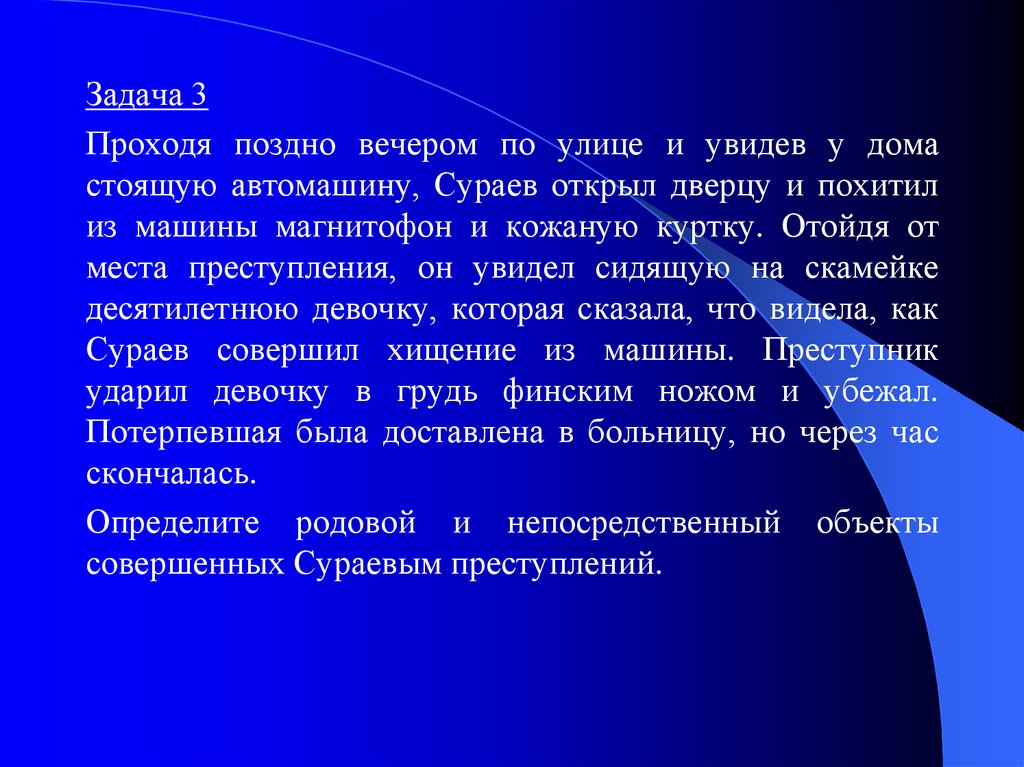 Задача 3

Проходя поздно вечером по улице и увидев у дома стоящую автомашину, Сураев открыл дверцу и похитил из машины магнитофон и кожаную куртку. Отойдя от места преступления, он увидел сидящую на скамейке десятилетнюю девочку, которая сказала, что видела, как Сураев совершил хищение из машины. Преступник ударил девочку в грудь финским ножом и убежал. Потерпевшая была доставлена в больницу, но через час скончалась.

Определите родовой и непосредственный объекты совершенных Сураевым преступлений.